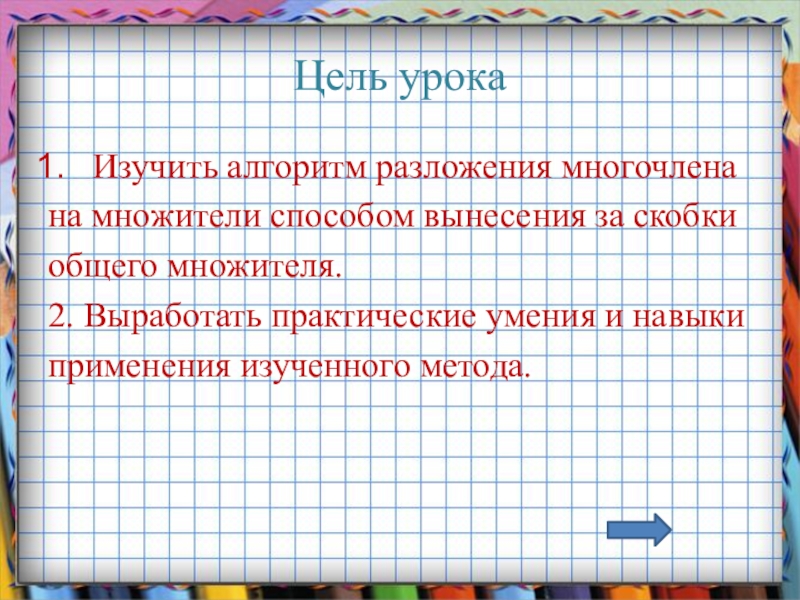 Цель урока

1. Изучить алгоритм разложения многочлена на множители способом вынесения за скобки общего множителя.

2. Выработать практические умения и навыки применения изученного метода.